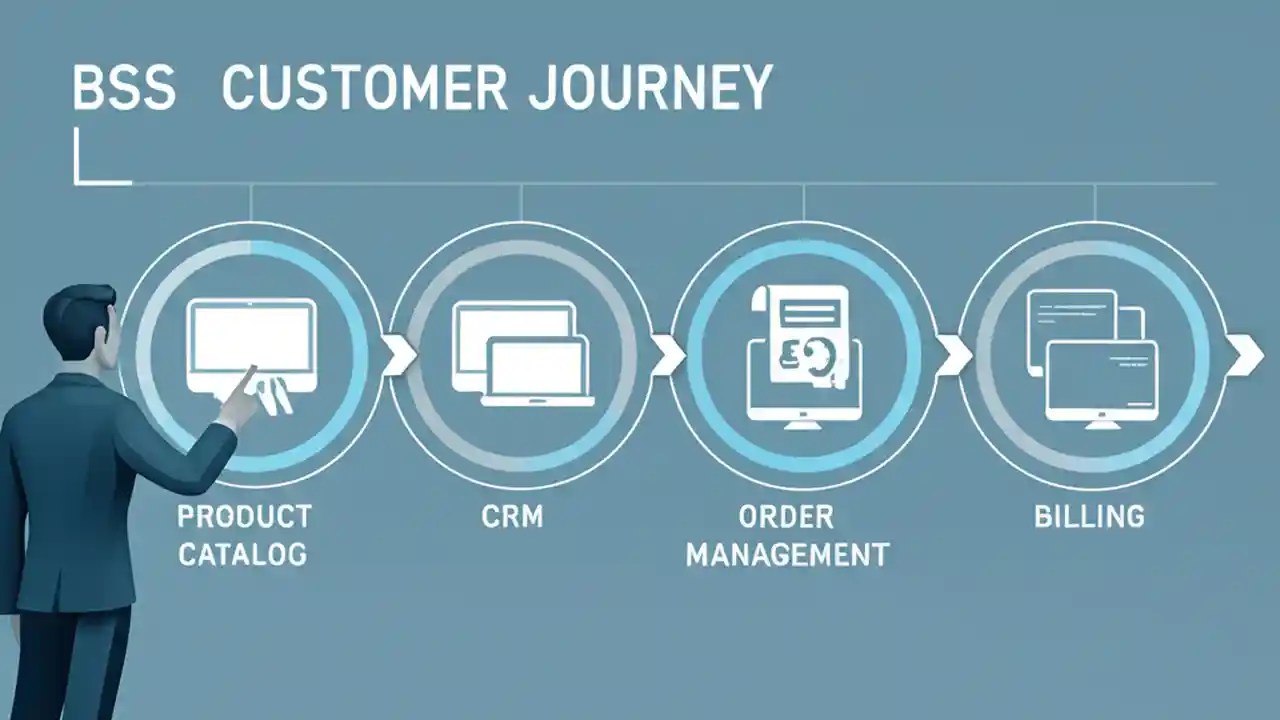 BSS CUSTOMER JOURNEY

PRODUCT CATALOG

CRM

ORDER MANAGEMENT

BILLING